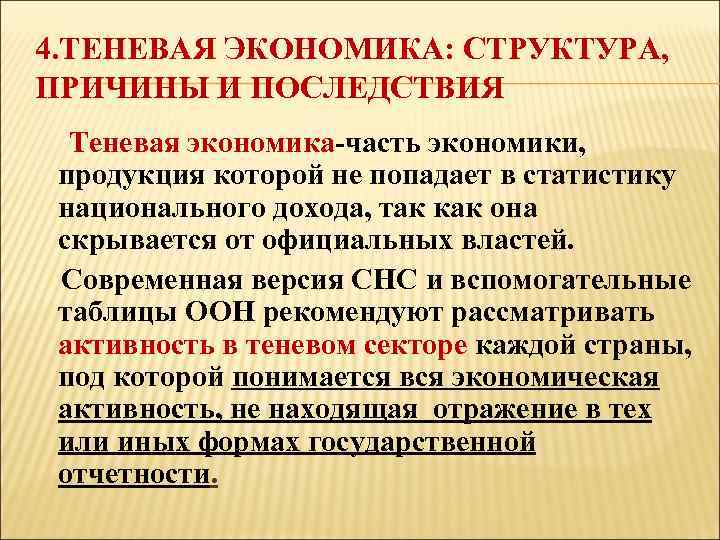 4.ТЕНЕВАЯ ЭКОНОМИКА: СТРУКТУРА, ПРИЧИНЫ И ПОСЛЕДСТВИЯ

Теневая экономика-часть экономики, продукция которой не попадает в статистику национального дохода, так как она скрывается от официальных властей.

Современная версия СНС и вспомогательные таблицы ООН рекомендуют рассматривать активность в теневом секторе каждой страны, под которой понимается вся экономическая активность, не находящая отражение в тех или иных формах государственной отчетности.